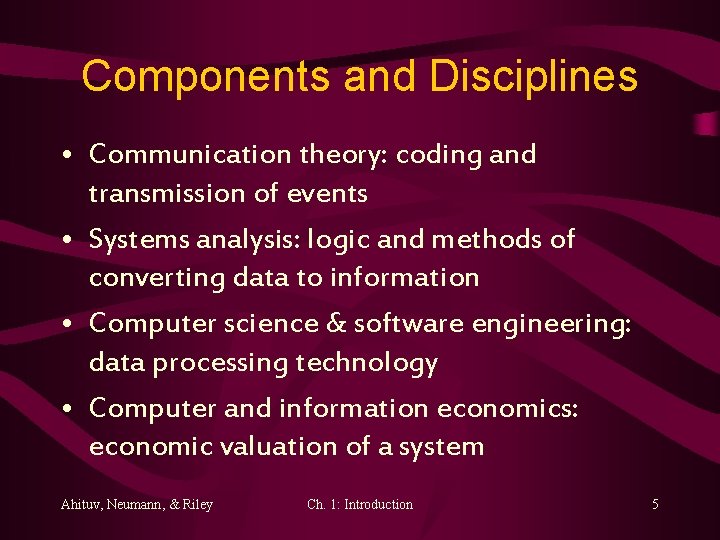 Components and Disciplines

• Communication theory: coding and transmission of events
• Systems analysis: logic and methods of converting data to information
• Computer science & software engineering: data processing technology
• Computer and information economics: economic valuation of a system

Ahituv, Neumann, & Riley
Ch. 1: Introduction
5